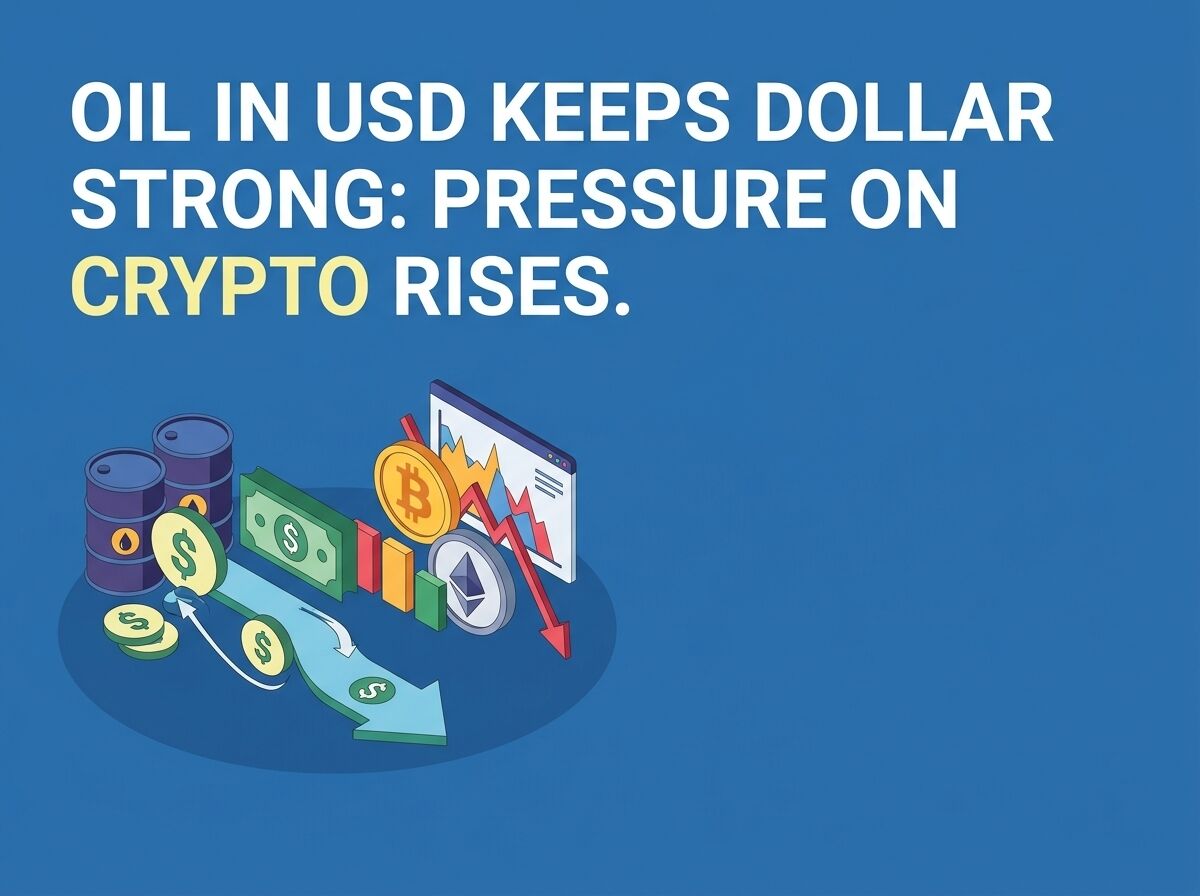 OIL IN USD KEEPS DOLLAR STRONG: PRESSURE ON CRYPTO RISES.